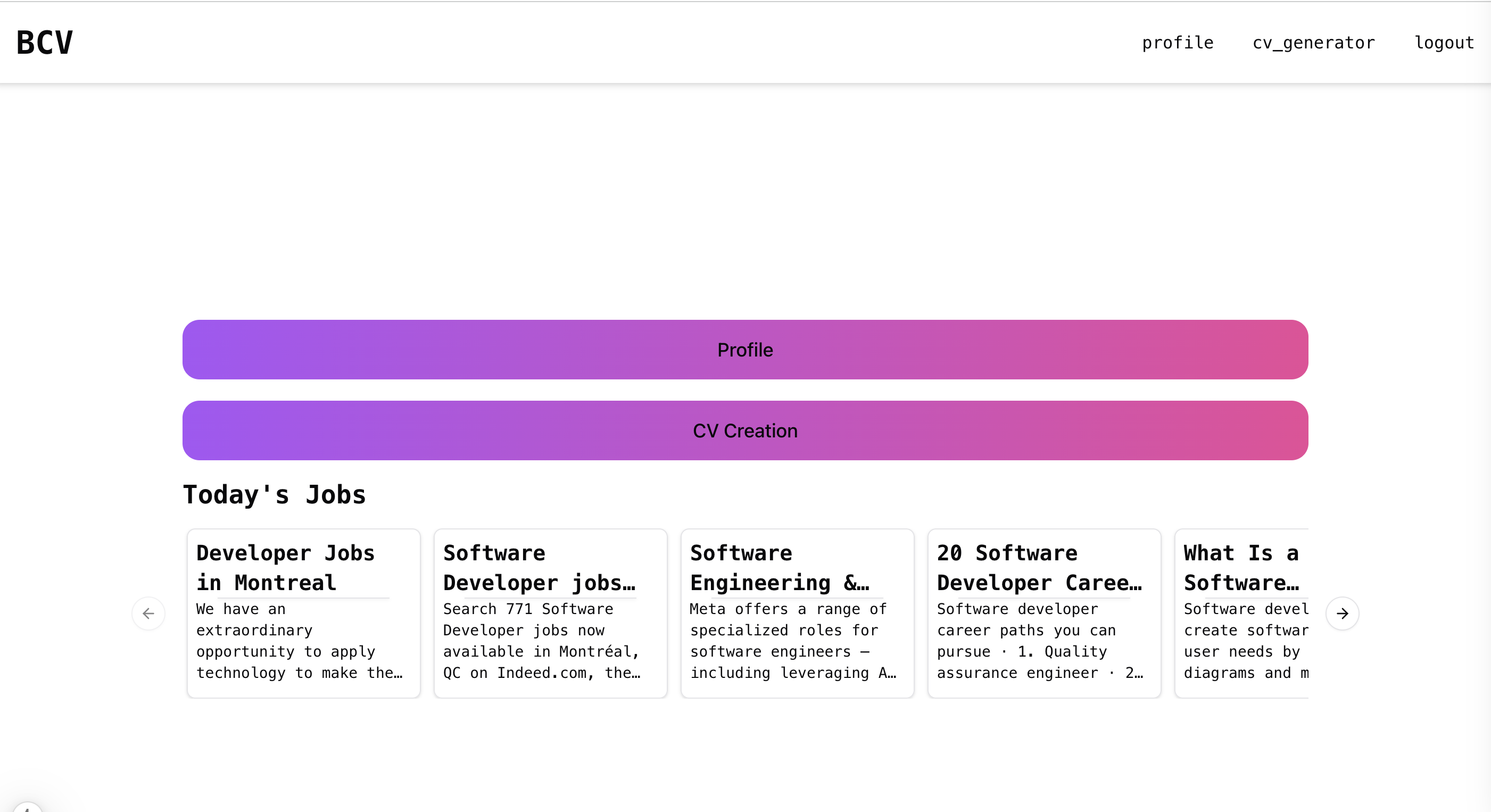 BCV

profile cv_generator logout

Profile

CV Creation

Today's Jobs

Developer Jobs in Montreal
We have an extraordinary opportunity to apply technology to make the…

Software Developer jobs…
Search 771 Software Developer jobs now available in Montréal, QC on Indeed.com, the…

Software Engineering &…
Meta offers a range of specialized roles for software engineers — including leveraging A…

20 Software Developer Caree…
Software developer career paths you can pursue · 1. Quality assurance engineer · 2…

What Is a Software…
Software devel create softwar user needs by diagrams and m